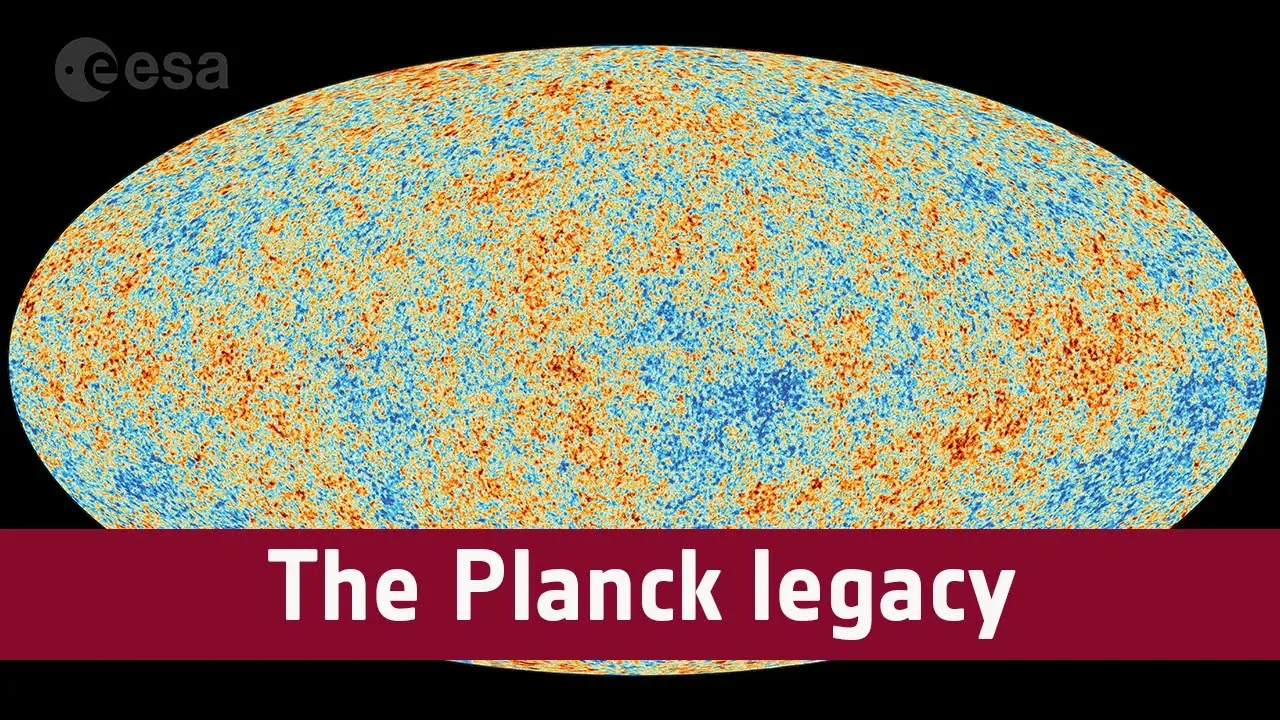 esa

The Planck legacy